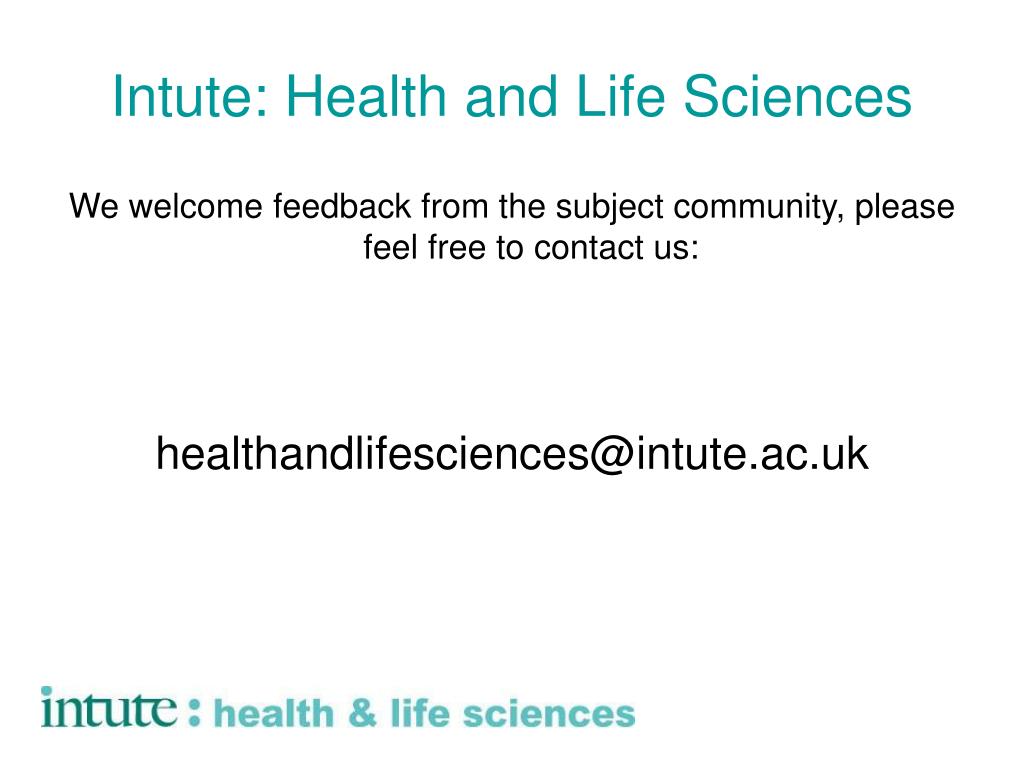 Intute: Health and Life Sciences

We welcome feedback from the subject community, please feel free to contact us:

healthandlifesciences@intute.ac.uk

intute : health & life sciences